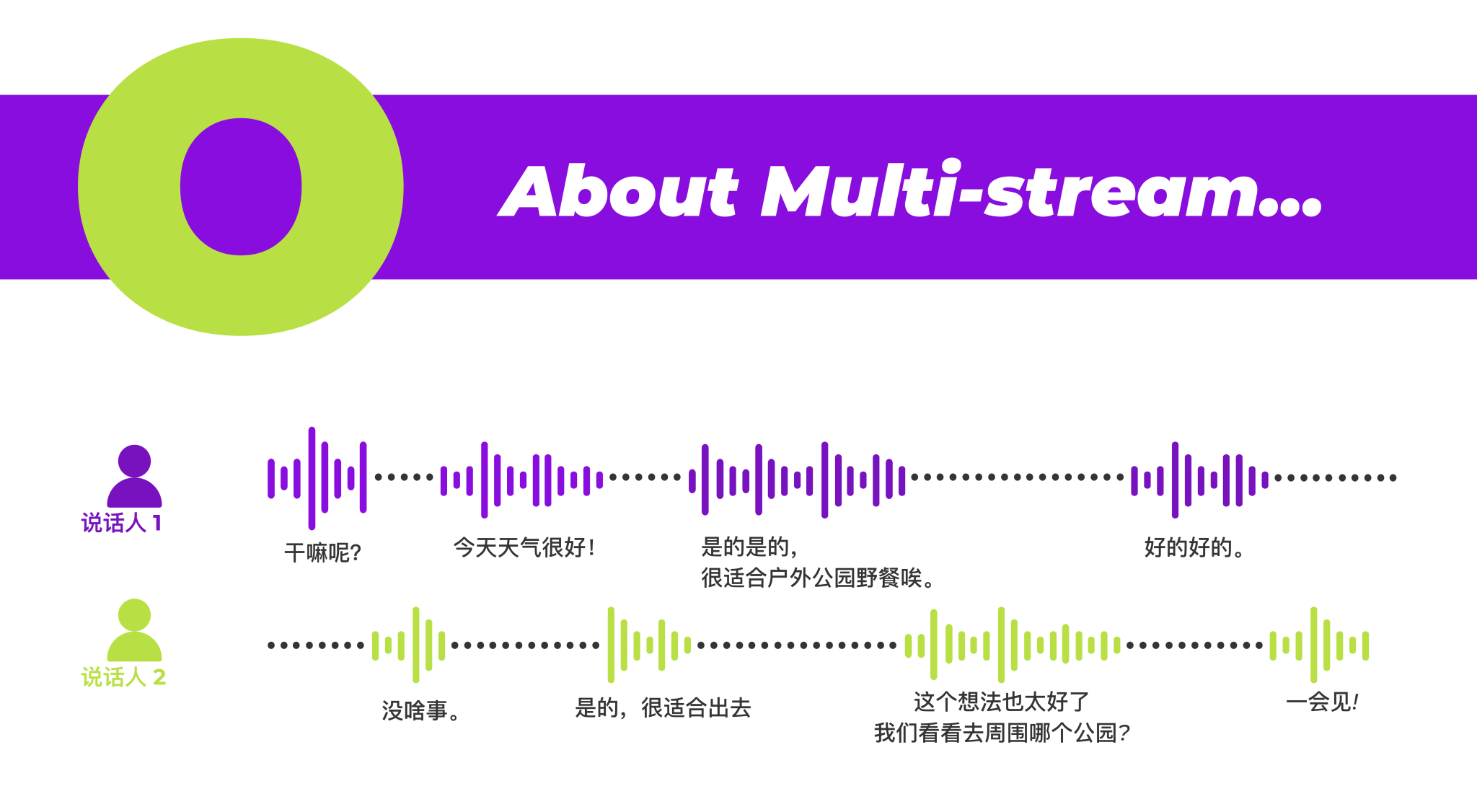 O

About Multi-stream...

说话人 1

干嘛呢?

今天天气很好!

是的是的,
很适合户外公园野餐唉。

好的好的。

说话人 2

没啥事。

是的，很适合出去

这个想法也太好了
我们看看去周围哪个公园?

一会见!